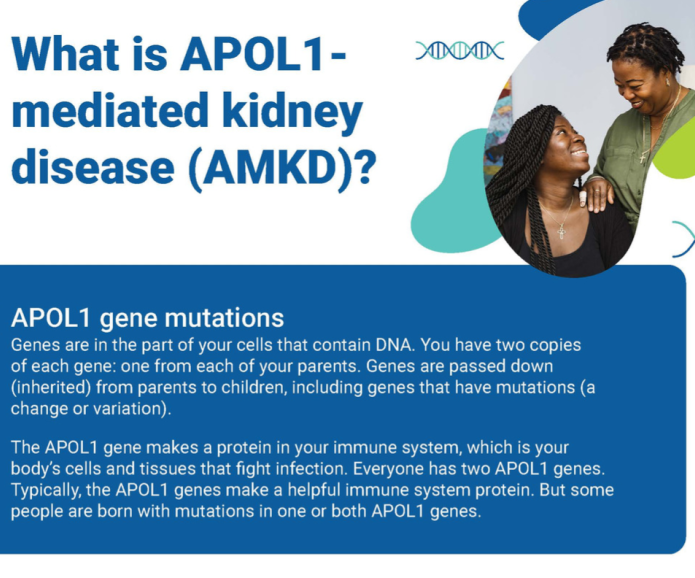 What is APOL1-mediated kidney disease (AMKD)?

APOL1 gene mutations
Genes are in the part of your cells that contain DNA. You have two copies of each gene: one from each of your parents. Genes are passed down (inherited) from parents to children, including genes that have mutations (a change or variation).

The APOL1 gene makes a protein in your immune system, which is your body's cells and tissues that fight infection. Everyone has two APOL1 genes. Typically, the APOL1 genes make a helpful immune system protein. But some people are born with mutations in one or both APOL1 genes.